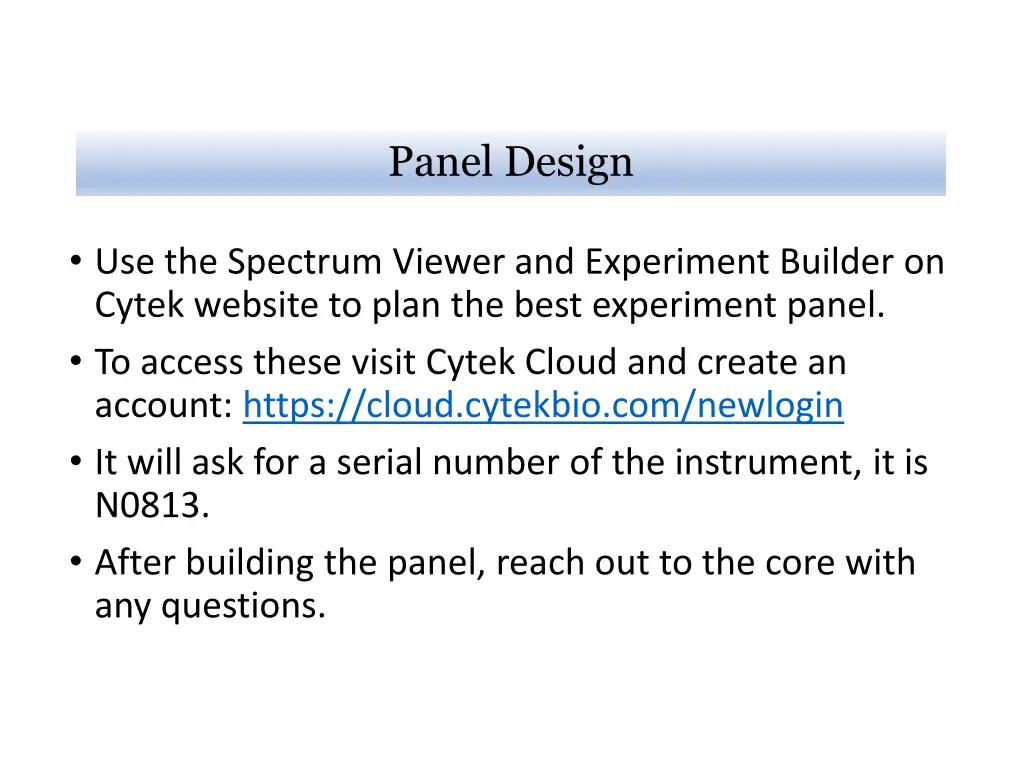 Panel Design

• Use the Spectrum Viewer and Experiment Builder on Cytek website to plan the best experiment panel.
• To access these visit Cytek Cloud and create an account: https://cloud.cytekbio.com/newlogin
• It will ask for a serial number of the instrument, it is N0813.
• After building the panel, reach out to the core with any questions.